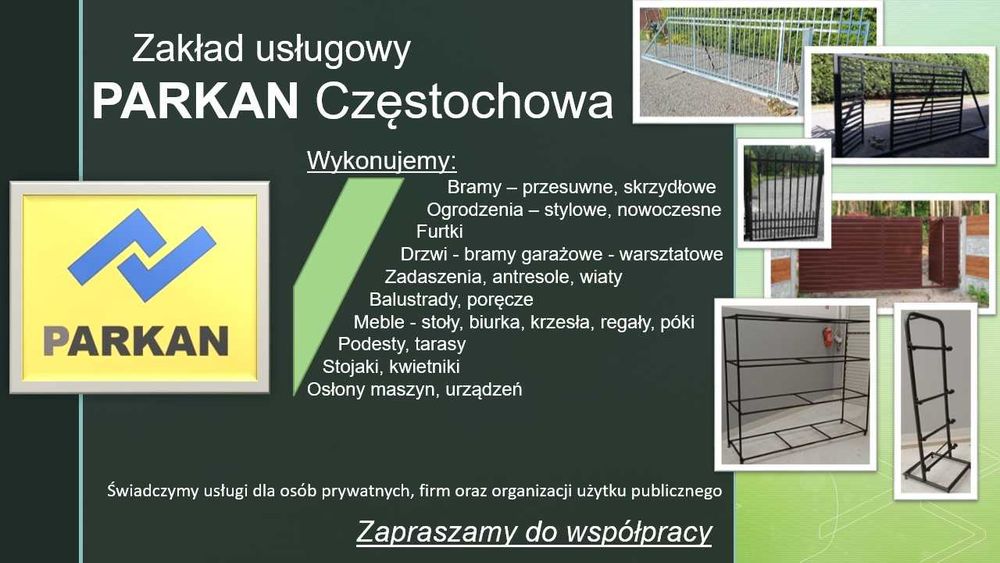 Zakład usługowy
PARKAN Częstochowa

PARKAN

Wykonujemy:
Bramy – przesuwne, skrzydłowe
Ogrodzenia – stylowe, nowoczesne
Furtki
Drzwi - bramy garażowe - warsztatowe
Zadaszenia, antresole, wiaty
Balustrady, poręcze
Meble - stoły, biurka, krzesła, regały, póki
Podesty, tarasy
Stojaki, kwietniki
Osłony maszyn, urządzeń

Świadczymy usługi dla osób prywatnych, firm oraz organizacji użytku publicznego

Zapraszamy do współpracy